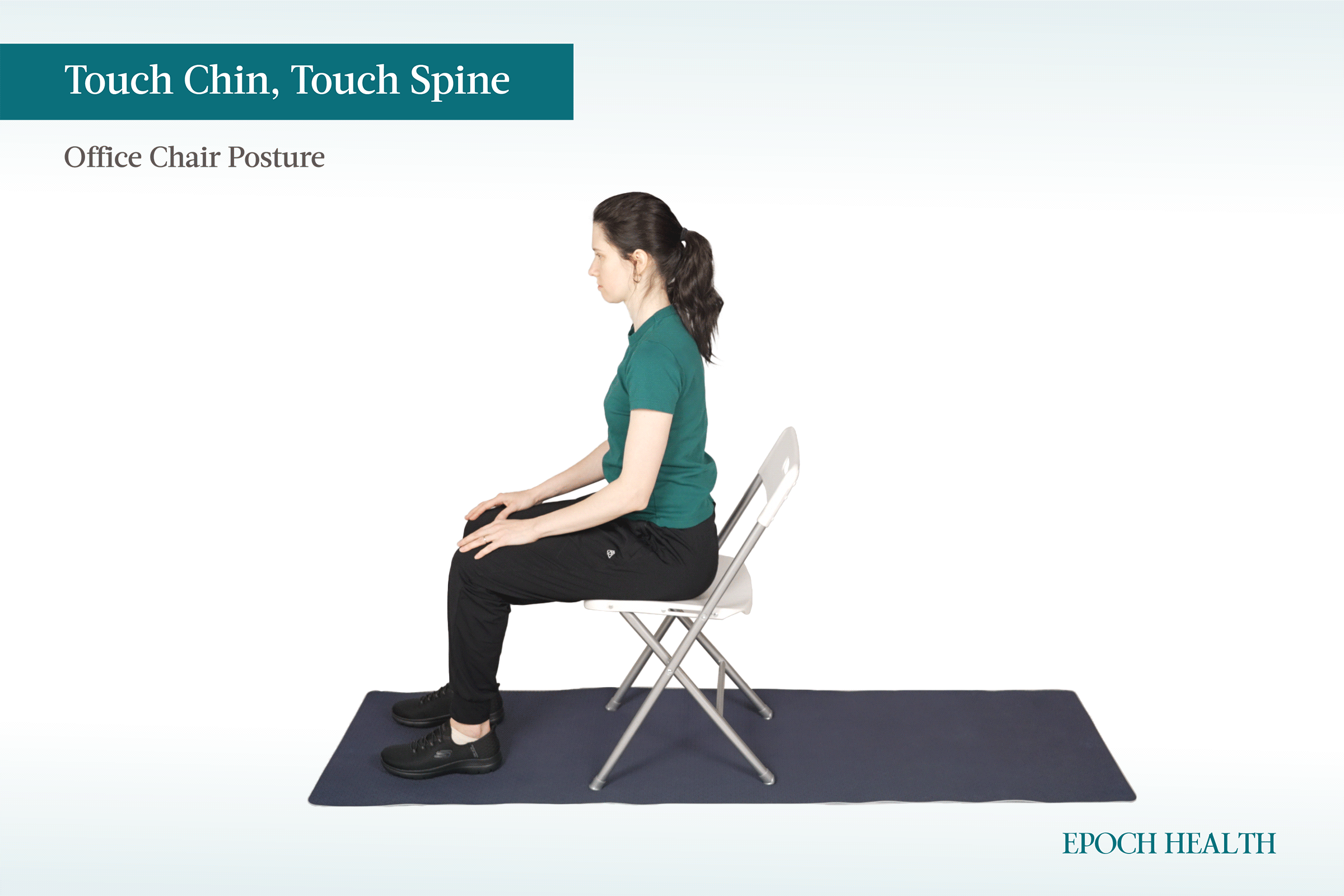 Touch Chin, Touch Spine

Office Chair Posture

EPOCH HEALTH